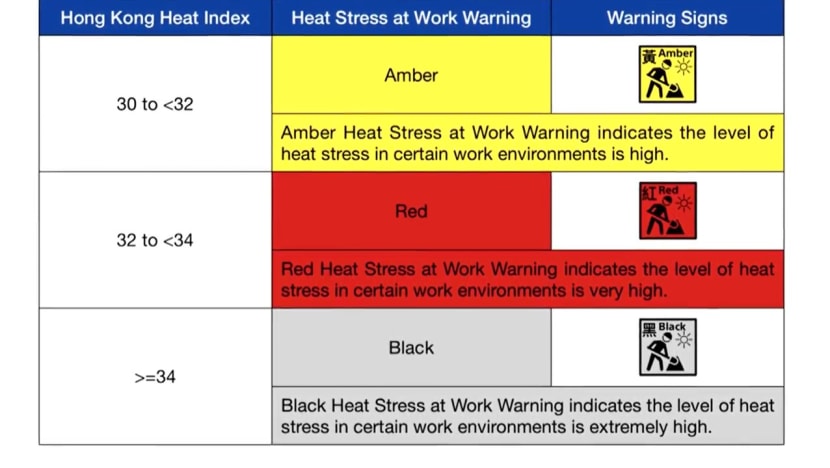 | Hong Kong Heat Index | Heat Stress at Work Warning | Warning Signs |
|---|---|---|
| 30 to <32 | Amber | 黃 Amber |
| | Amber Heat Stress at Work Warning indicates the level of heat stress in certain work environments is high. | |
| 32 to <34 | Red | 紅 Red |
| | Red Heat Stress at Work Warning indicates the level of heat stress in certain work environments is very high. | |
| >=34 | Black | 黑 Black |
| | Black Heat Stress at Work Warning indicates the level of heat stress in certain work environments is extremely high. | |